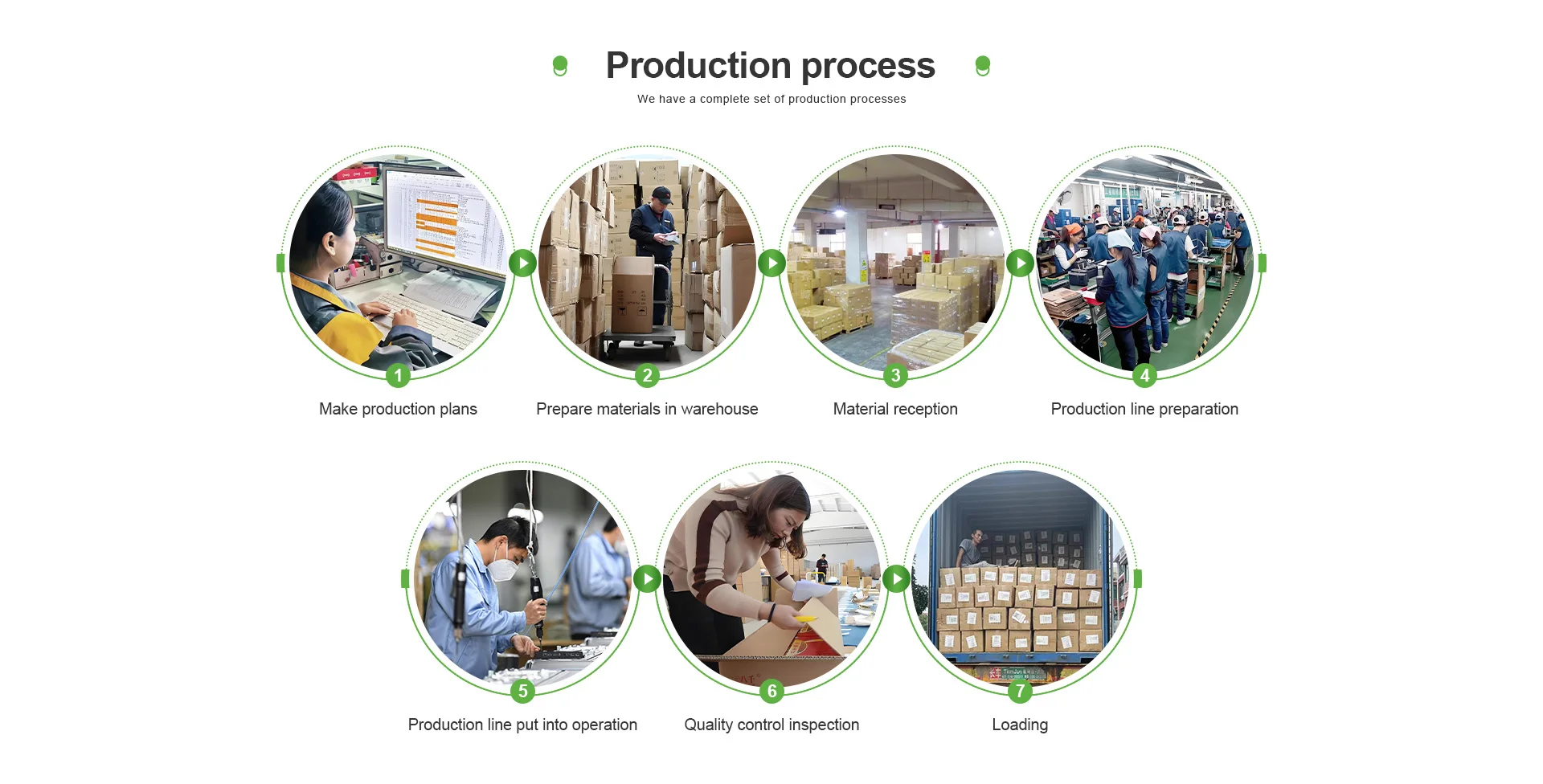 Production process

We have a complete set of production processes

1
Make production plans

2
Prepare materials in warehouse

3
Material reception

4
Production line preparation

5
Production line put into operation

6
Quality control inspection

7
Loading